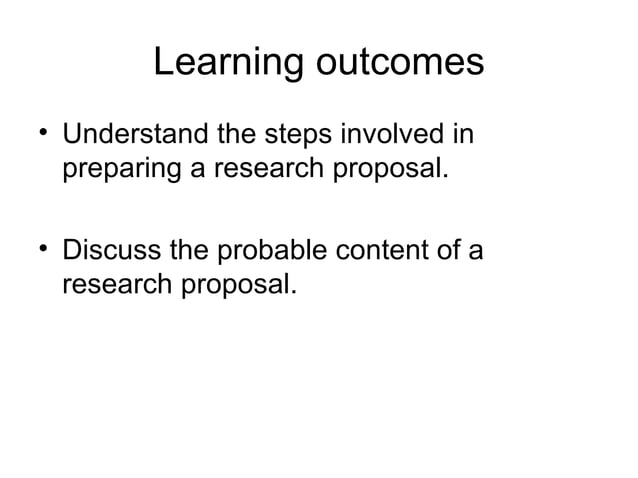 Learning outcomes

• Understand the steps involved in preparing a research proposal.

• Discuss the probable content of a research proposal.